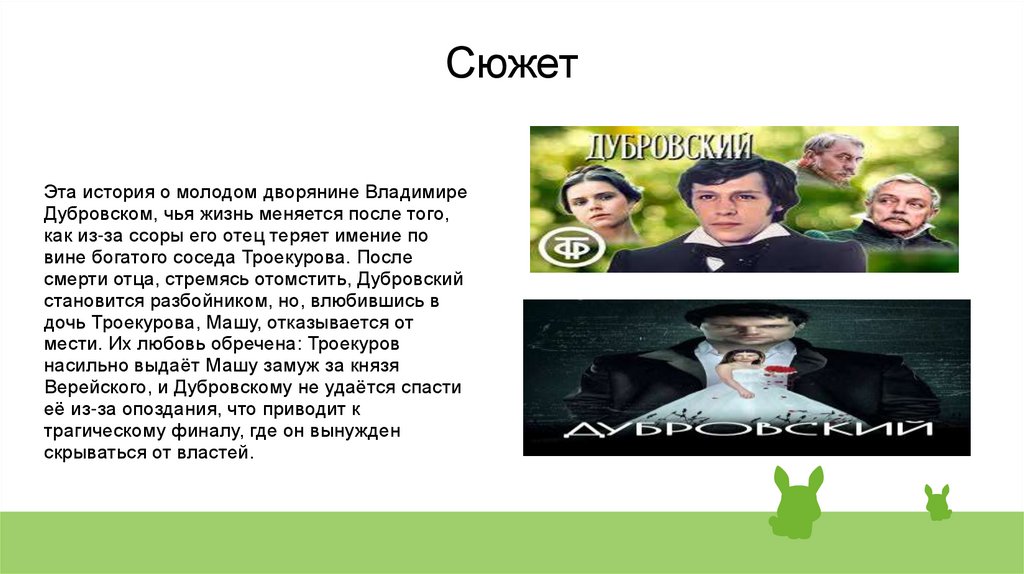 Сюжет

Эта история о молодом дворянине Владимире Дубровском, чья жизнь меняется после того, как из-за ссоры его отец теряет имение по вине богатого соседа Троекурова. После смерти отца, стремясь отомстить, Дубровский становится разбойником, но, влюбившись в дочь Троекурова, Машу, отказывается от мести. Их любовь обречена: Троекуров насильно выдаёт Машу замуж за князя Верейского, и Дубровскому не удаётся спасти её из-за опоздания, что приводит к трагическому финалу, где он вынужден скрываться от властей.

ДУБРОВСКИЙ

ДУБРОВСКИЙ